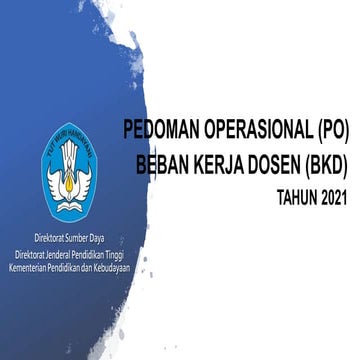 TUT WURI HANDAYANI

Direktorat Sumber Daya
Direktorat Jenderal Pendidikan Tinggi
Kementerian Pendidikan dan Kebudayaan

PEDOMAN OPERASIONAL (PO)
BEBAN KERJA DOSEN (BKD)
TAHUN 2021